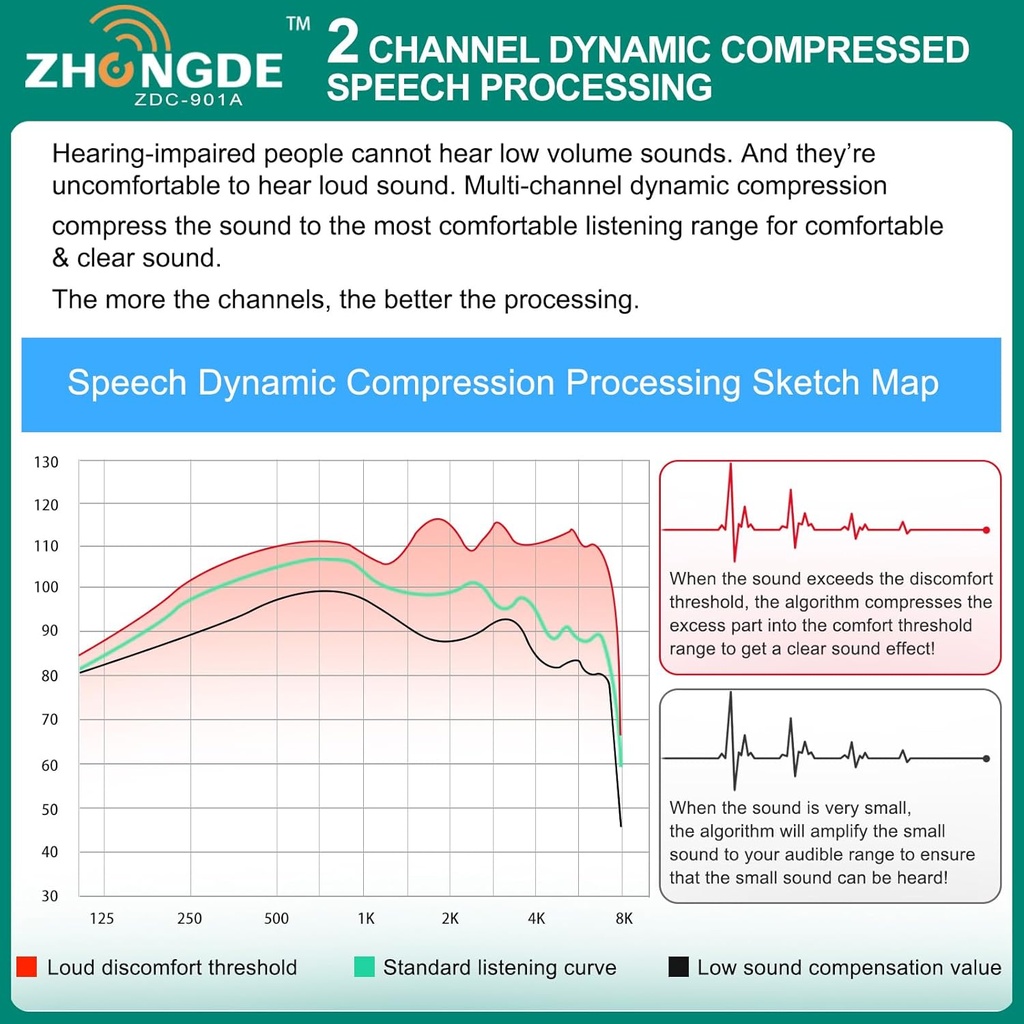 ZHONGDE™
ZDC-901A

2 CHANNEL DYNAMIC COMPRESSED SPEECH PROCESSING

Hearing-impaired people cannot hear low volume sounds. And they're uncomfortable to hear loud sound. Multi-channel dynamic compression compress the sound to the most comfortable listening range for comfortable & clear sound.

The more the channels, the better the processing.

Speech Dynamic Compression Processing Sketch Map

130
120
110
100
90
80
70
60
50
40
30

125 250 500 1K 2K 4K 8K

When the sound exceeds the discomfort threshold, the algorithm compresses the excess part into the comfort threshold range to get a clear sound effect!

When the sound is very small, the algorithm will amplify the small sound to your audible range to ensure that the small sound can be heard!

Loud discomfort threshold
Standard listening curve
Low sound compensation value